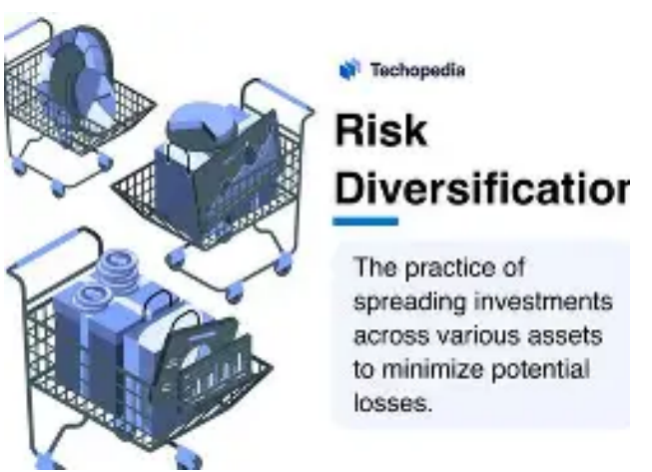 Techopedia

Risk Diversificatior

The practice of spreading investments across various assets to minimize potential losses.